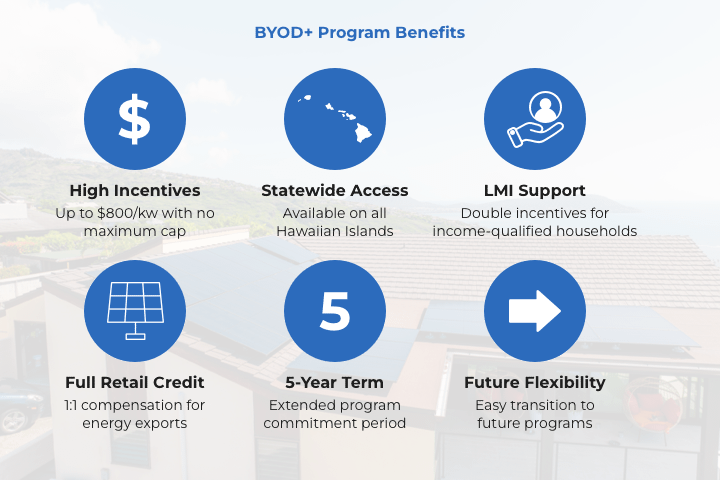 BYOD+ Program Benefits

$

High Incentives
Up to $800/kw with no maximum cap

Statewide Access
Available on all Hawaiian Islands

LMI Support
Double incentives for income-qualified households

Full Retail Credit
1:1 compensation for energy exports

5

5-Year Term
Extended program commitment period

Future Flexibility
Easy transition to future programs